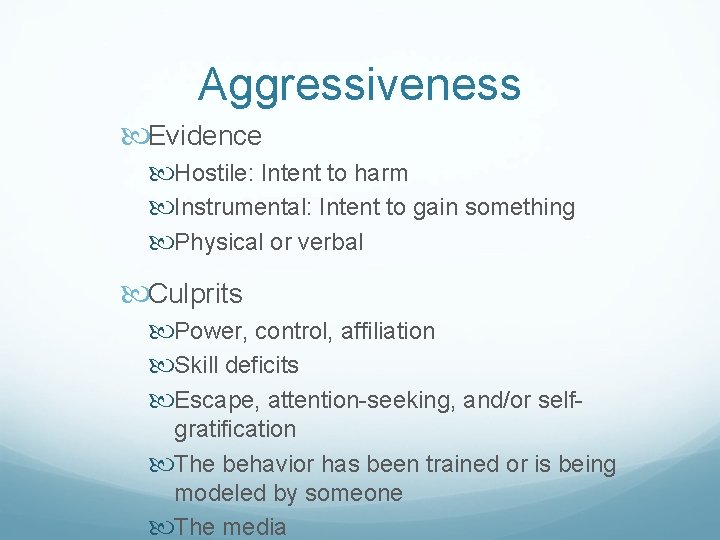 Aggressiveness

Evidence

Hostile: Intent to harm

Instrumental: Intent to gain something

Physical or verbal

Culprits

Power, control, affiliation

Skill deficits

Escape, attention-seeking, and/or self-gratification

The behavior has been trained or is being modeled by someone

The media